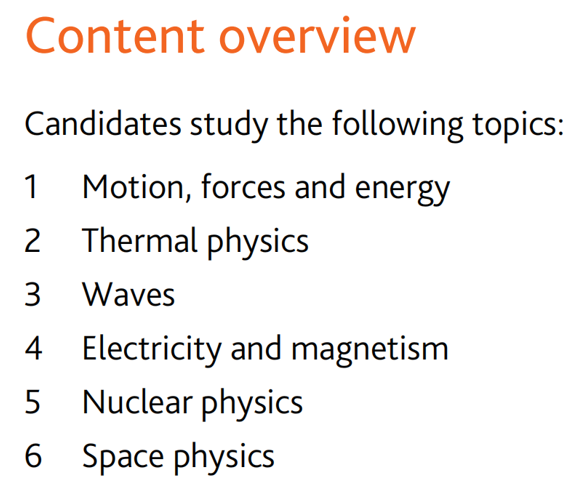 Content overview

Candidates study the following topics:

1 Motion, forces and energy
2 Thermal physics
3 Waves
4 Electricity and magnetism
5 Nuclear physics
6 Space physics